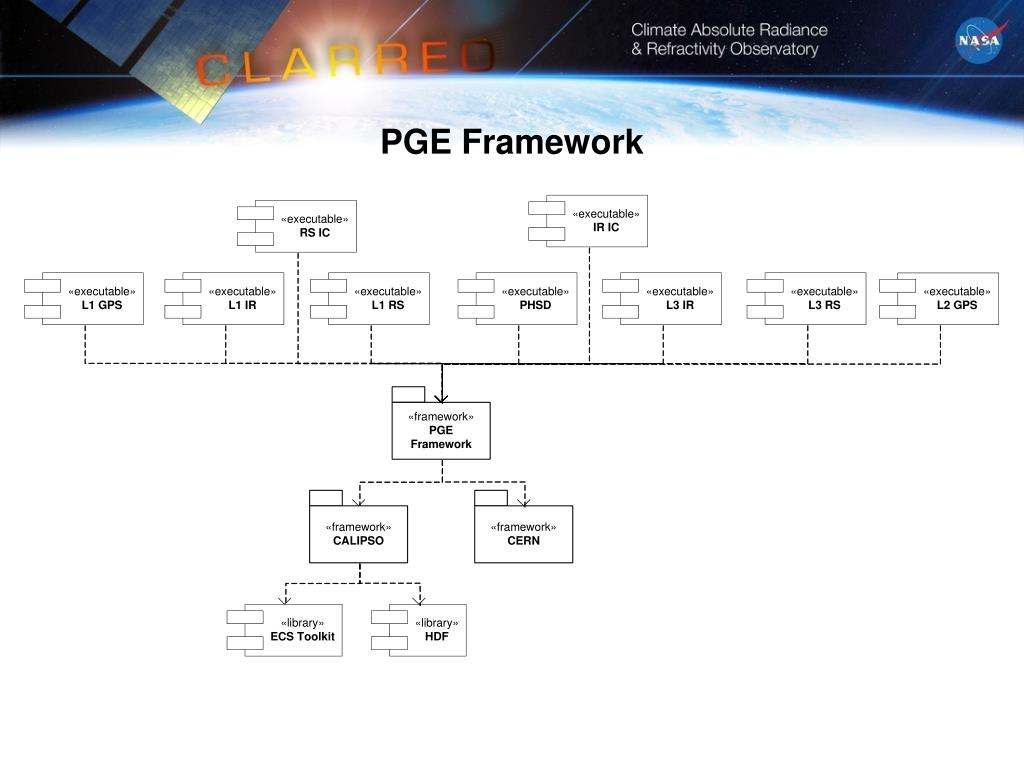 CLARREO

Climate Absolute Radiance & Refractivity Observatory

NASA

PGE Framework

«executable» RS IC

«executable» IR IC

«executable» L1 GPS

«executable» L1 IR

«executable» L1 RS

«executable» PHSD

«executable» L3 IR

«executable» L3 RS

«executable» L2 GPS

«framework» PGE Framework

«framework» CALIPSO

«framework» CERN

«library» ECS Toolkit

«library» HDF